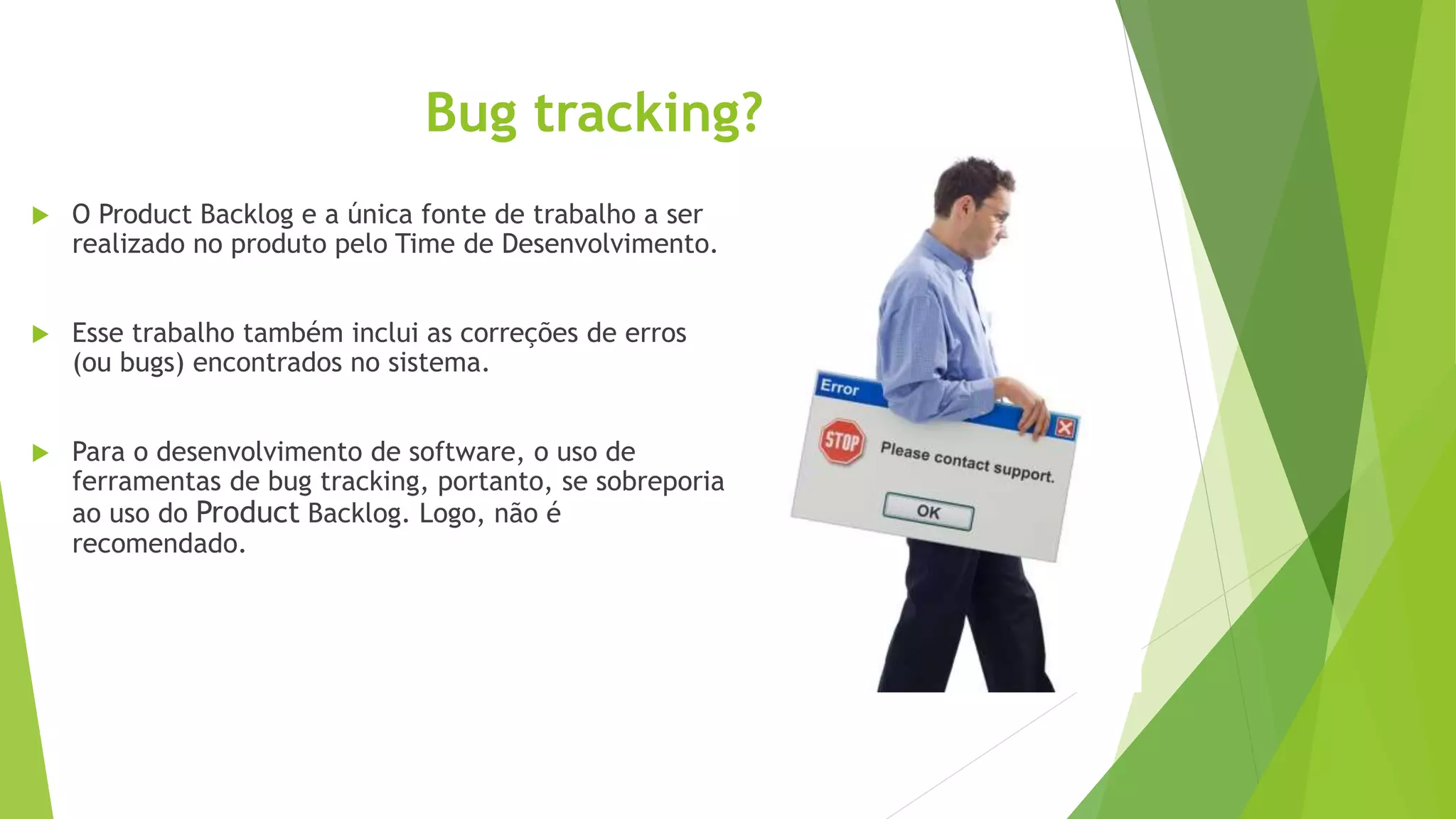 Bug tracking?

O Product Backlog e a única fonte de trabalho a ser realizado no produto pelo Time de Desenvolvimento.

Esse trabalho também inclui as correções de erros (ou bugs) encontrados no sistema.

Para o desenvolvimento de software, o uso de ferramentas de bug tracking, portanto, se sobreporia ao uso do Product Backlog. Logo, não é recomendado.

Error

STOP

Please contact support.

OK